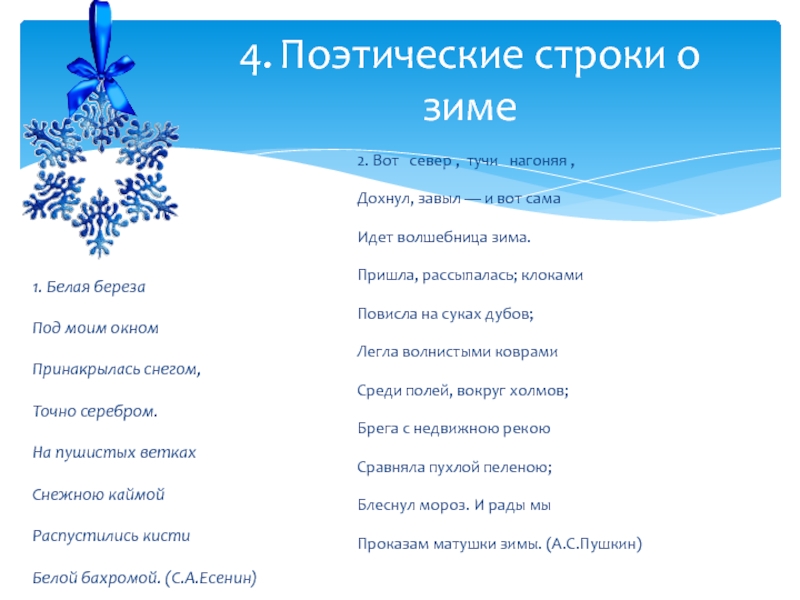 4. Поэтические строки о зиме

1. Белая береза

Под моим окном

Принакрылась снегом,

Точно серебром.

На пушистых ветках

Снежною каймой

Распустились кисти

Белой бахромой. (С.А.Есенин)

2. Вот север , тучи нагоняя ,

Дохнул, завыл — и вот сама

Идет волшебница зима.

Пришла, рассыпалась; клоками

Повисла на суках дубов;

Легла волнистыми коврами

Среди полей, вокруг холмов;

Брега с недвижною рекою

Сравняла пухлой пеленою;

Блеснул мороз. И рады мы

Проказам матушки зимы. (А.С.Пушкин)